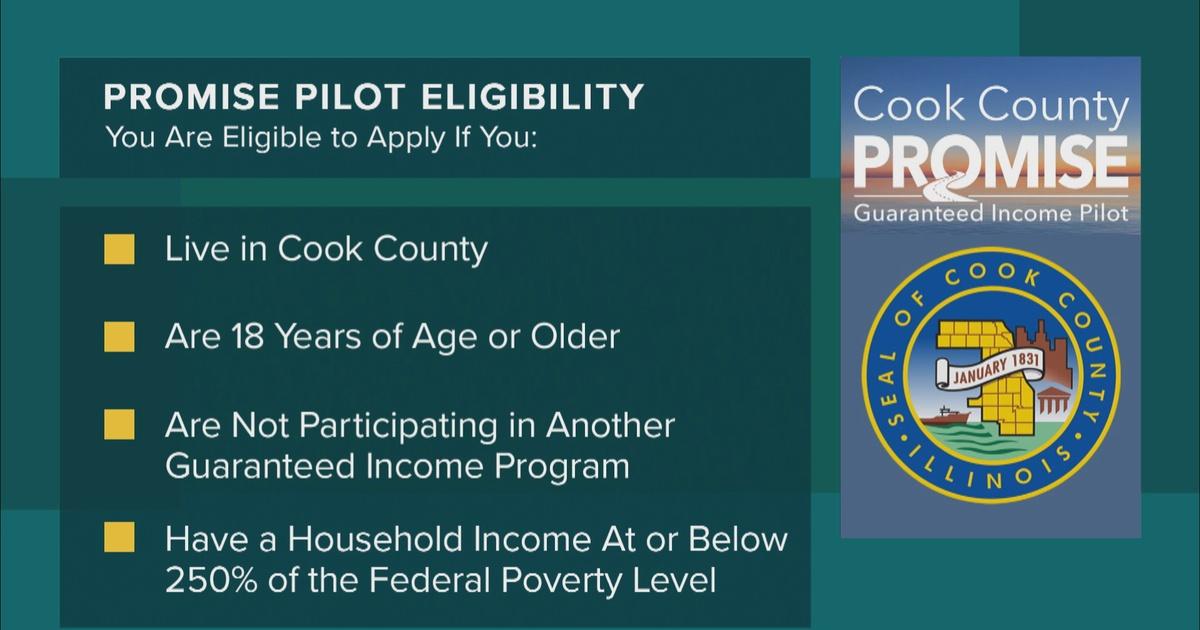 PROMISE PILOT ELIGIBILITY
You Are Eligible to Apply If You:

Live in Cook County

Are 18 Years of Age or Older

Are Not Participating in Another Guaranteed Income Program

Have a Household Income At or Below 250% of the Federal Poverty Level

Cook County
PROMISE
Guaranteed Income Pilot

SEAL OF COOK COUNTY
JANUARY 1831
ILLINOIS